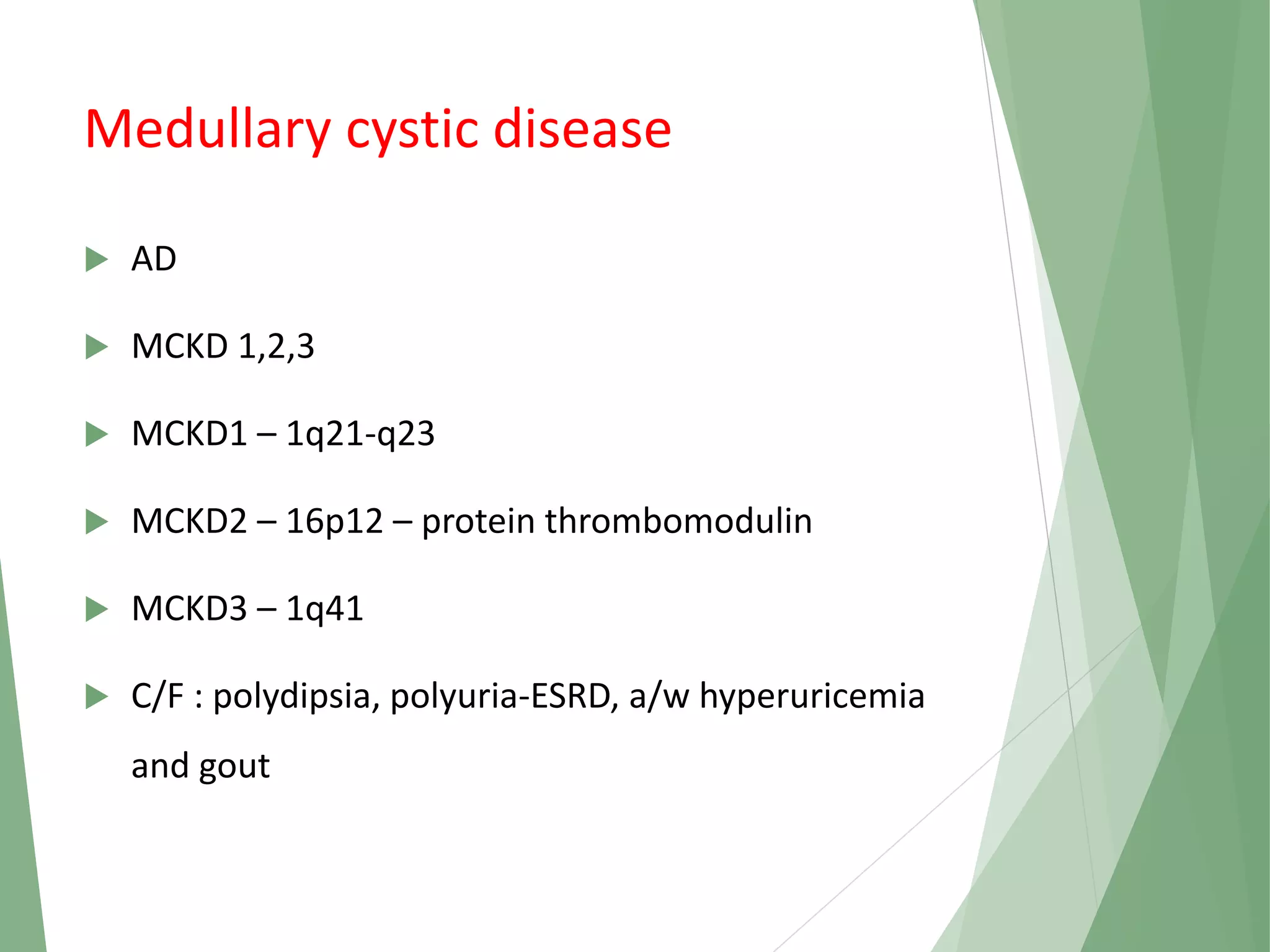 Medullary cystic disease

AD

MCKD 1,2,3

MCKD1 – 1q21-q23

MCKD2 – 16p12 – protein thrombomodulin

MCKD3 – 1q41

C/F : polydipsia, polyuria-ESRD, a/w hyperuricemia and gout